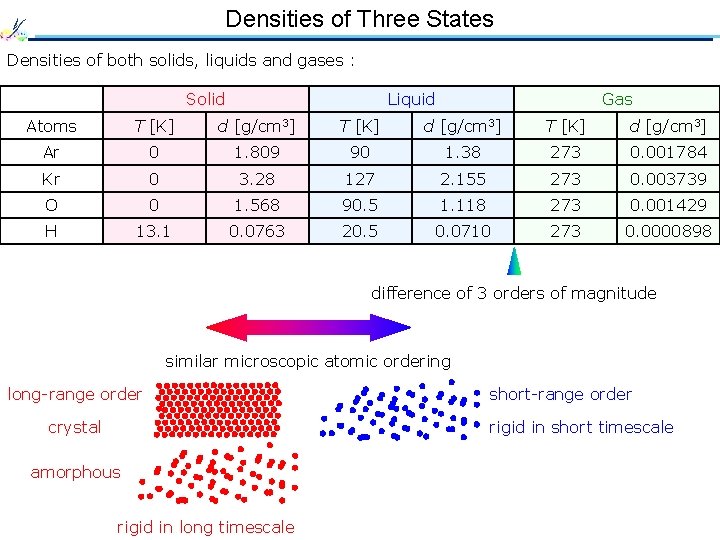 Densities of Three States

Densities of both solids, liquids and gases :

| | Solid | | Liquid | | Gas | |
|---|---|---|---|---|---|---|
| Atoms | $T$ [K] | $d$ [g/cm$^3$] | $T$ [K] | $d$ [g/cm$^3$] | $T$ [K] | $d$ [g/cm$^3$] |
| Ar | 0 | 1.809 | 90 | 1.38 | 273 | 0.001784 |
| Kr | 0 | 3.28 | 127 | 2.155 | 273 | 0.003739 |
| O | 0 | 1.568 | 90.5 | 1.118 | 273 | 0.001429 |
| H | 13.1 | 0.0763 | 20.5 | 0.0710 | 273 | 0.0000898 |

difference of 3 orders of magnitude

similar microscopic atomic ordering

long-range order

crystal

amorphous

rigid in long timescale

short-range order

rigid in short timescale